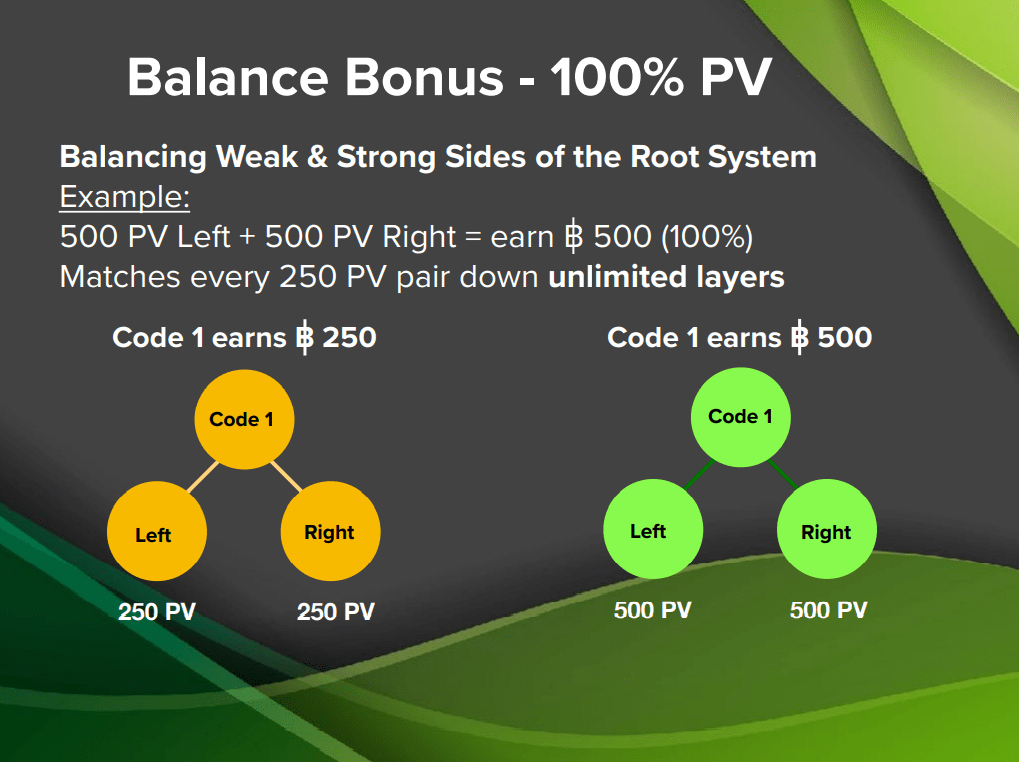 Balance Bonus - 100% PV

Balancing Weak & Strong Sides of the Root System
Example:
500 PV Left + 500 PV Right = earn ฿ 500 (100%)
Matches every 250 PV pair down unlimited layers

Code 1 earns ฿ 250

Code 1

Left

Right

250 PV

250 PV

Code 1 earns ฿ 500

Code 1

Left

Right

500 PV

500 PV